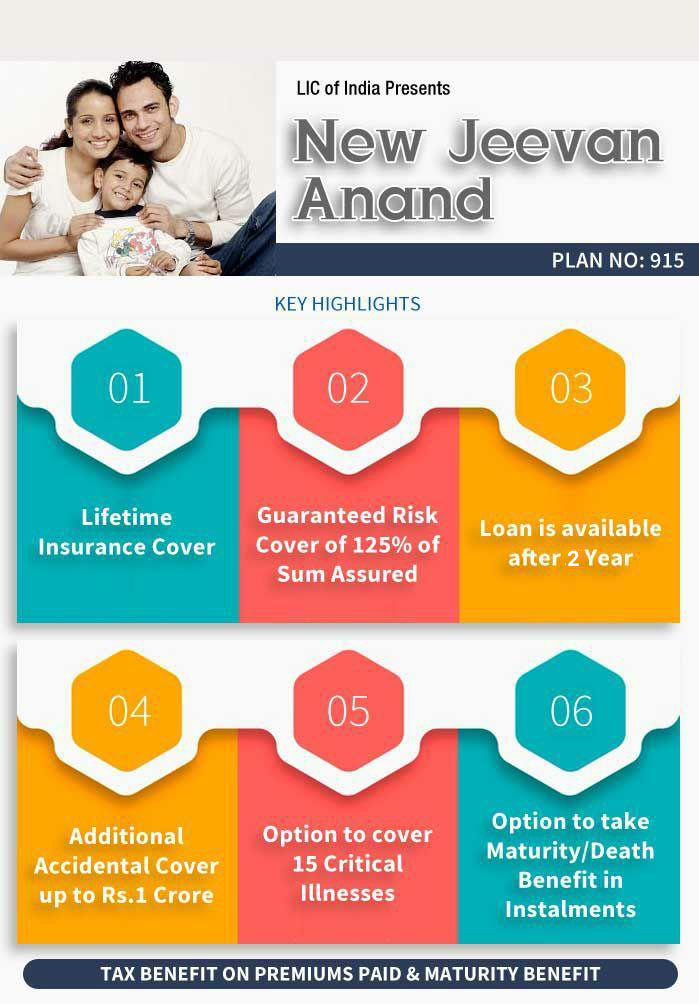 LIC of India Presents

New Jeevan Anand

PLAN NO: 915

KEY HIGHLIGHTS

01

Lifetime Insurance Cover

02

Guaranteed Risk Cover of 125% of Sum Assured

03

Loan is available after 2 Year

04

Additional Accidental Cover up to Rs.1 Crore

05

Option to cover 15 Critical Illnesses

06

Option to take Maturity/Death Benefit in Instalments

TAX BENEFIT ON PREMIUMS PAID & MATURITY BENEFIT